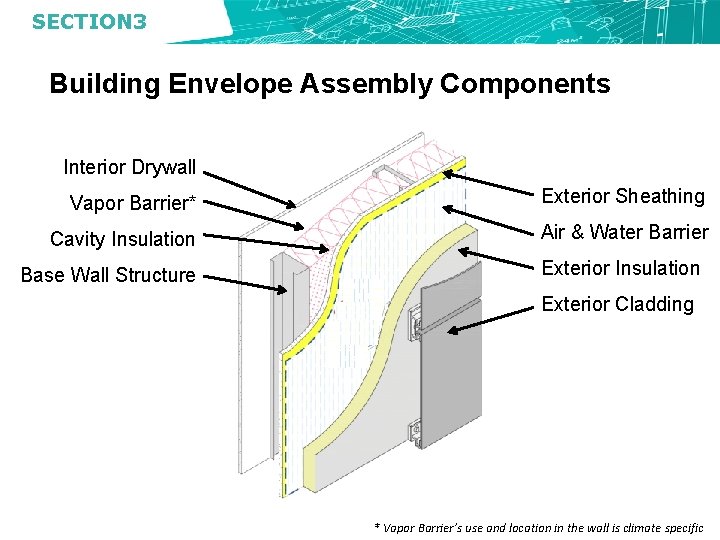 SECTION3

Building Envelope Assembly Components

Interior Drywall
Vapor Barrier*
Cavity Insulation
Base Wall Structure

Exterior Sheathing
Air & Water Barrier
Exterior Insulation
Exterior Cladding

* Vapor Barrier's use and location in the wall is climate specific